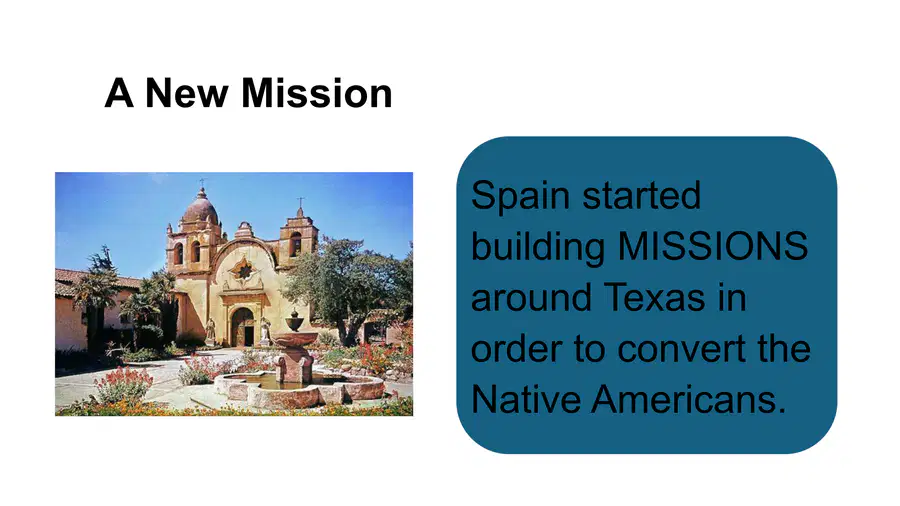 A New Mission

Spain started building MISSIONS around Texas in order to convert the Native Americans.